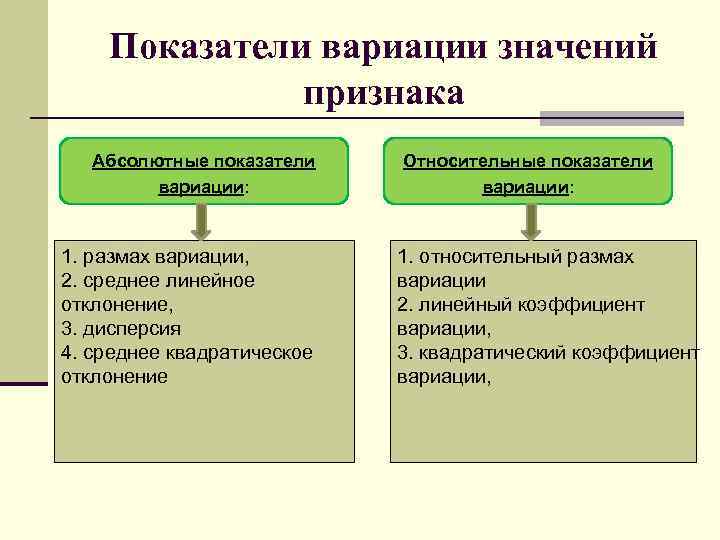 Показатели вариации значений признака

Абсолютные показатели вариации:

1. размах вариации,
2. среднее линейное отклонение,
3. дисперсия
4. среднее квадратическое отклонение

Относительные показатели вариации:

1. относительный размах вариации
2. линейный коэффициент вариации,
3. квадратический коэффициент вариации,